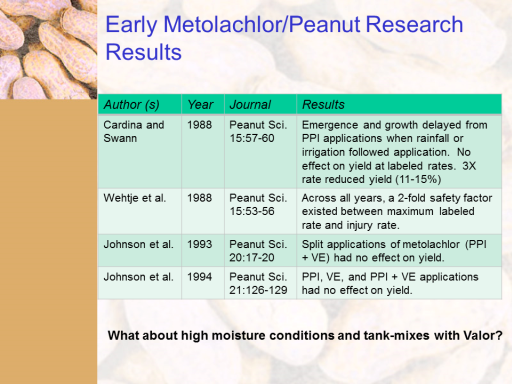 Early Metolachlor/Peanut Research Results

| Author (s) | Year | Journal | Results |
|---|---|---|---|
| Cardina and Swann | 1988 | Peanut Sci. 15:57-60 | Emergence and growth delayed from PPI applications when rainfall or irrigation followed application. No effect on yield at labeled rates. 3X rate reduced yield (11-15%) |
| Wehtje et al. | 1988 | Peanut Sci. 15:53-56 | Across all years, a 2-fold safety factor existed between maximum labeled rate and injury rate. |
| Johnson et al. | 1993 | Peanut Sci. 20:17-20 | Split applications of metolachlor (PPI + VE) had no effect on yield. |
| Johnson et al. | 1994 | Peanut Sci. 21:126-129 | PPI, VE, and PPI + VE applications had no effect on yield. |

What about high moisture conditions and tank-mixes with Valor?